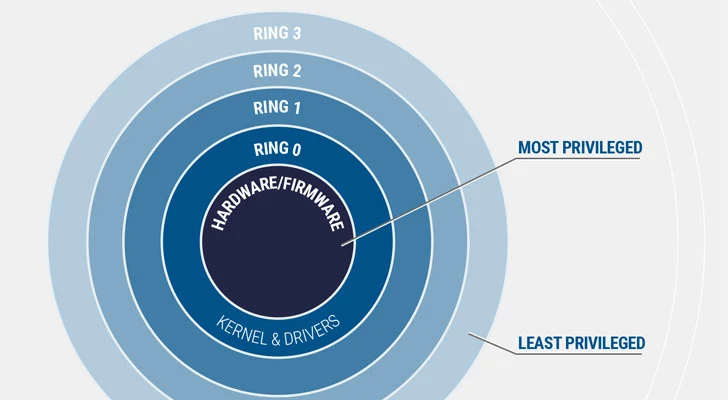 RING 3
RING 2
RING 1
RING 0
HARDWARE/FIRMWARE
KERNEL & DRIVERS
MOST PRIVILEGED
LEAST PRIVILEGED